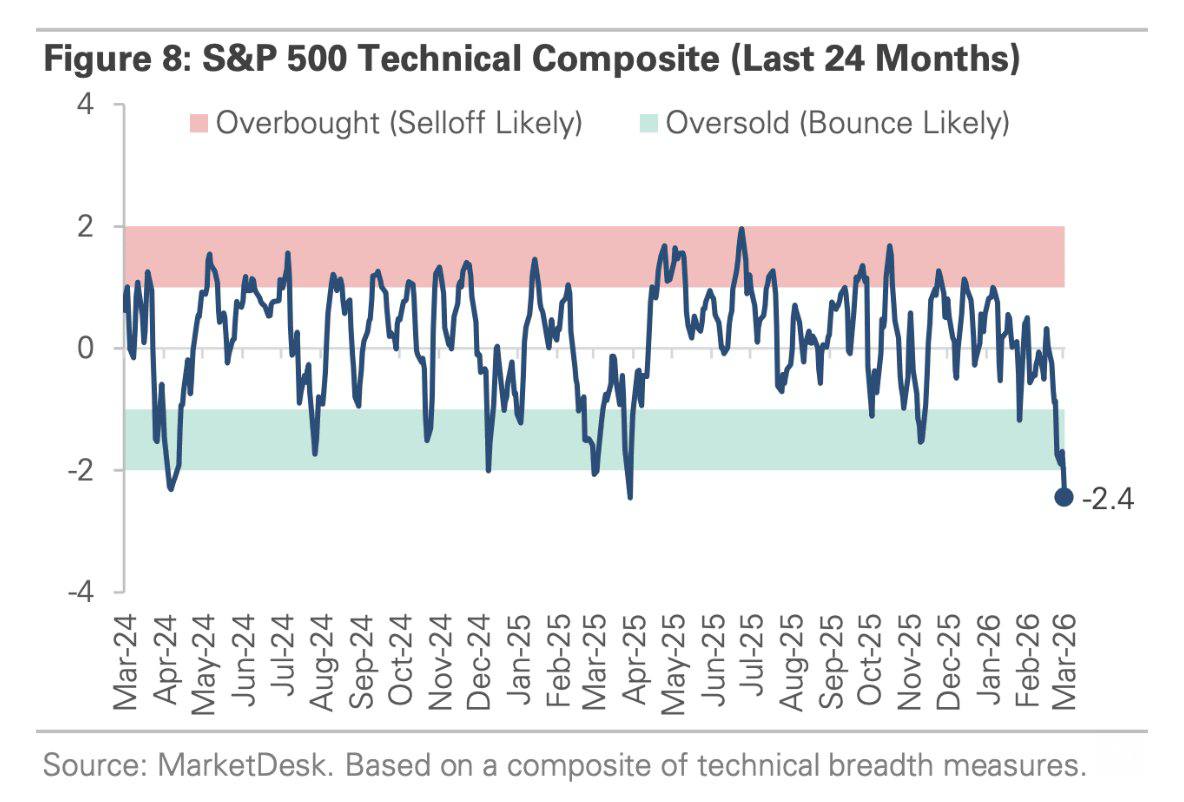 Figure 8: S&P 500 Technical Composite (Last 24 Months)

Overbought (Selloff Likely)
Oversold (Bounce Likely)

4
2
0
-2
-4

-2.4

Mar-24
Apr-24
May-24
Jun-24
Jul-24
Aug-24
Sep-24
Oct-24
Nov-24
Dec-24
Jan-25
Feb-25
Mar-25
Apr-25
May-25
Jun-25
Jul-25
Aug-25
Sep-25
Oct-25
Nov-25
Dec-25
Jan-26
Feb-26
Mar-26

Source: MarketDesk. Based on a composite of technical breadth measures.